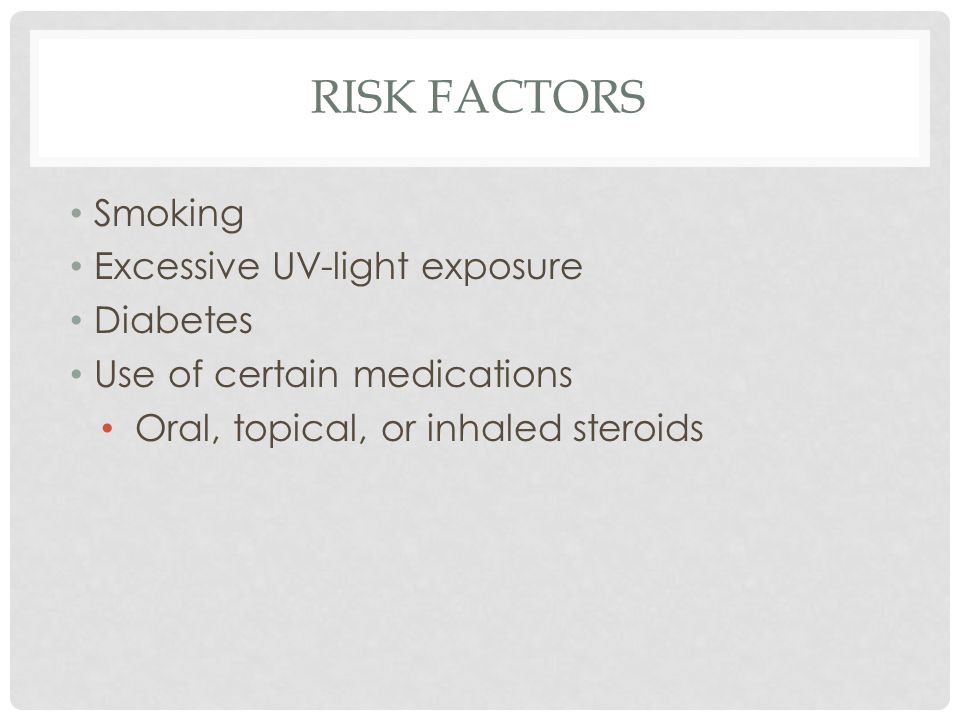 RISK FACTORS

• Smoking
• Excessive UV-light exposure
• Diabetes
• Use of certain medications
  • Oral, topical, or inhaled steroids